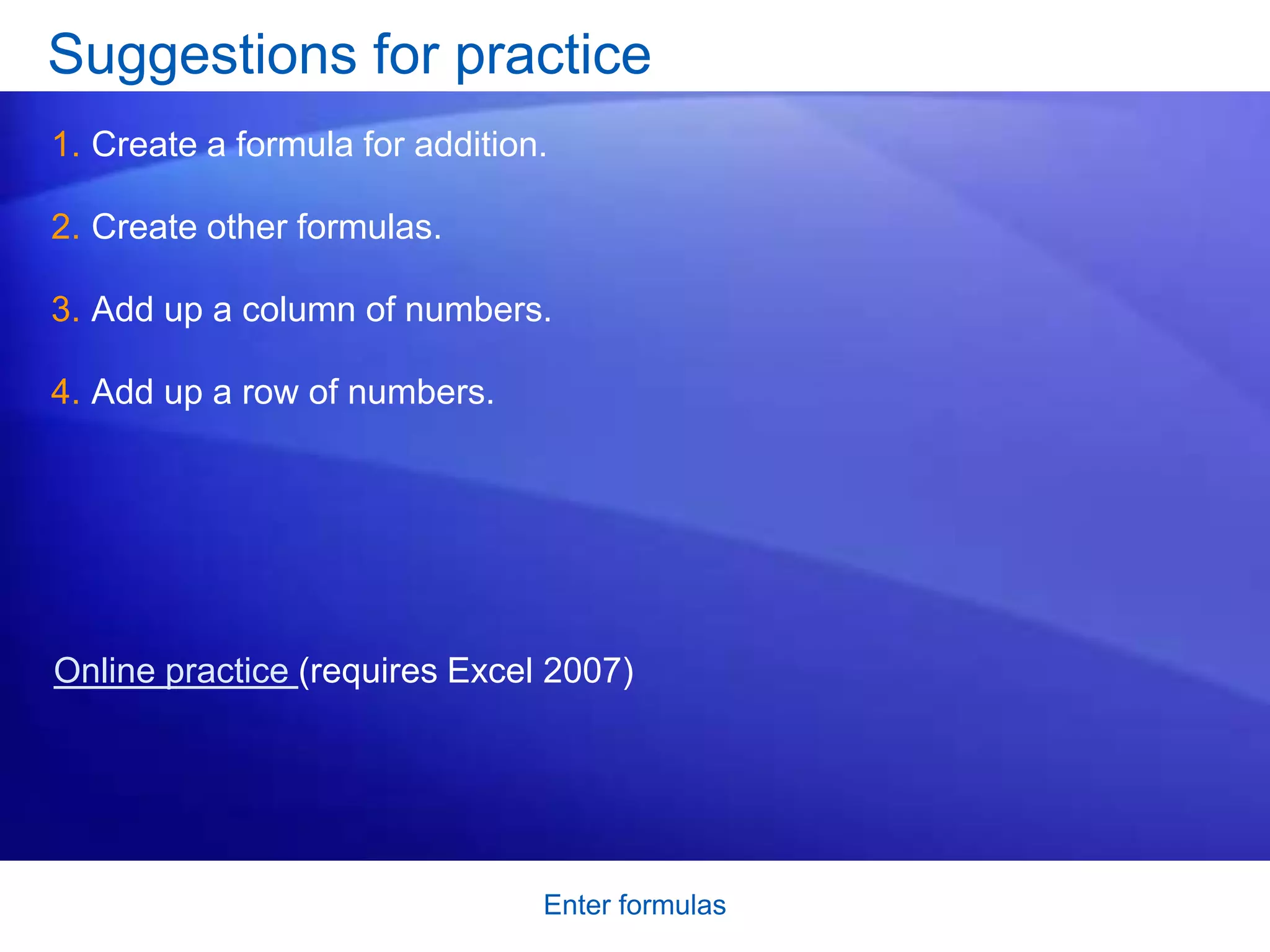 Suggestions for practice

1. Create a formula for addition.

2. Create other formulas.

3. Add up a column of numbers.

4. Add up a row of numbers.

Online practice (requires Excel 2007)

Enter formulas